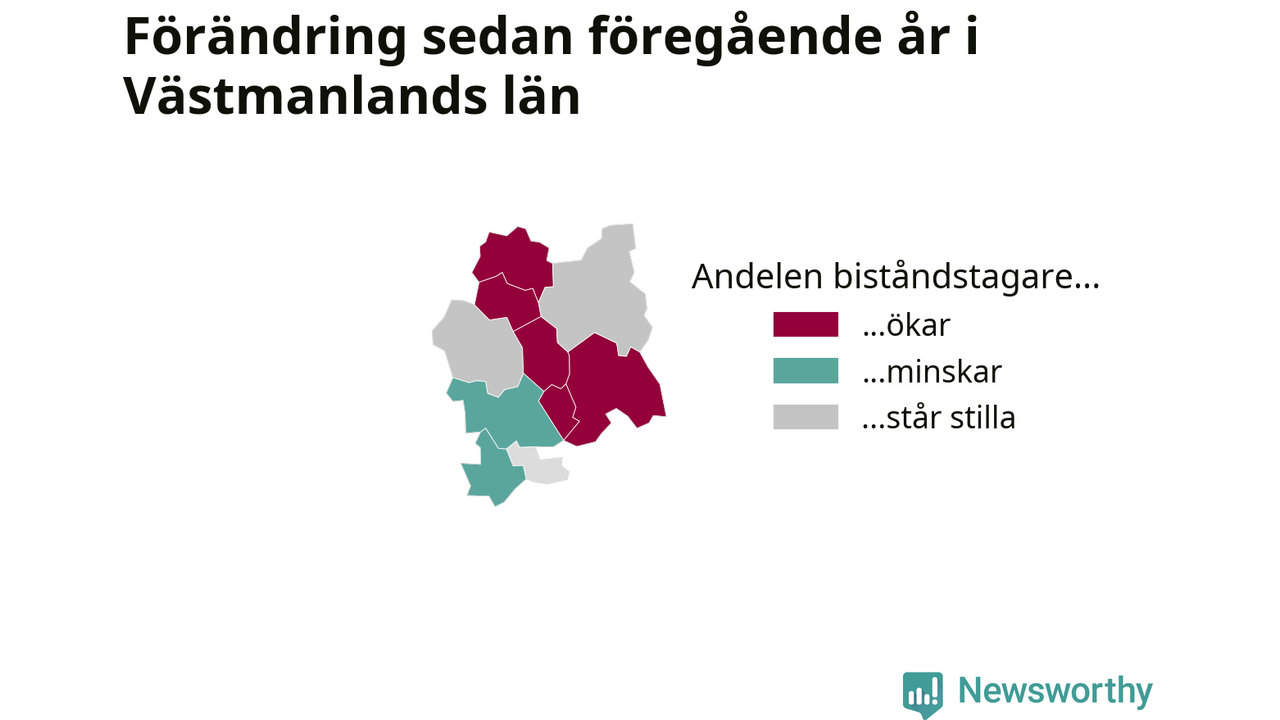 Förändring sedan föregående år i Västmanlands län

Andelen biståndstagare...
...ökar
...minskar
...står stilla

Newsworthy